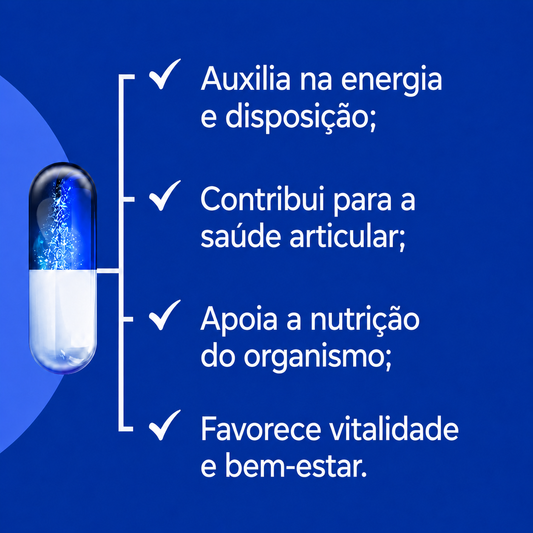 ✓ Auxilia na energia e disposição;

✓ Contribui para a saúde articular;

✓ Apoia a nutrição do organismo;

✓ Favorece vitalidade e bem-estar.